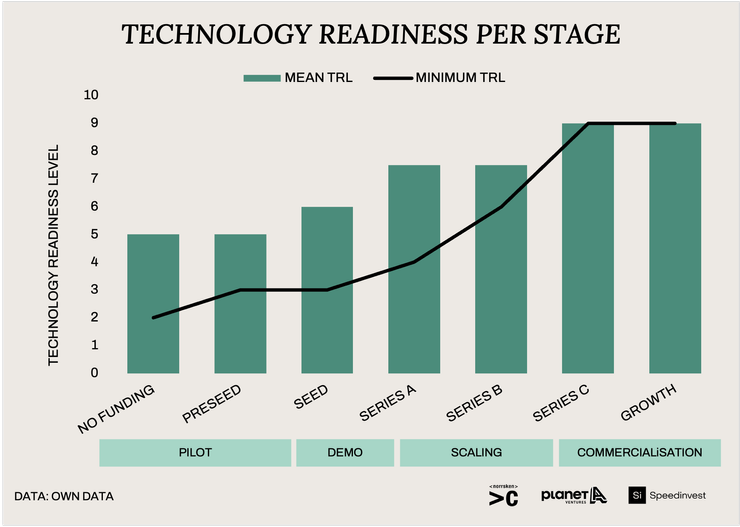 TECHNOLOGY READINESS PER STAGE

MEAN TRL MINIMUM TRL

TECHNOLOGY READINESS LEVEL

10
9
8
7
6
5
4
3
2
1
0

NO FUNDING
PRESEED
SEED
SERIES A
SERIES B
SERIES C
GROWTH

PILOT
DEMO
SCALING
COMMERCIALiSATION

DATA: OWN DATA

<norrsken>
>C

PLANET A VENTURES

Si Speedinvest